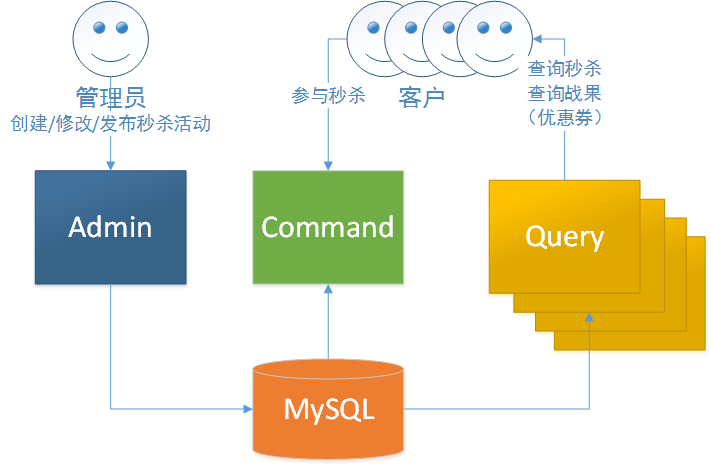 管理员
创建/修改/发布秒杀活动

参与秒杀

客户

查询秒杀
查询战果
（优惠券）

Admin

Command

Query

MySQL